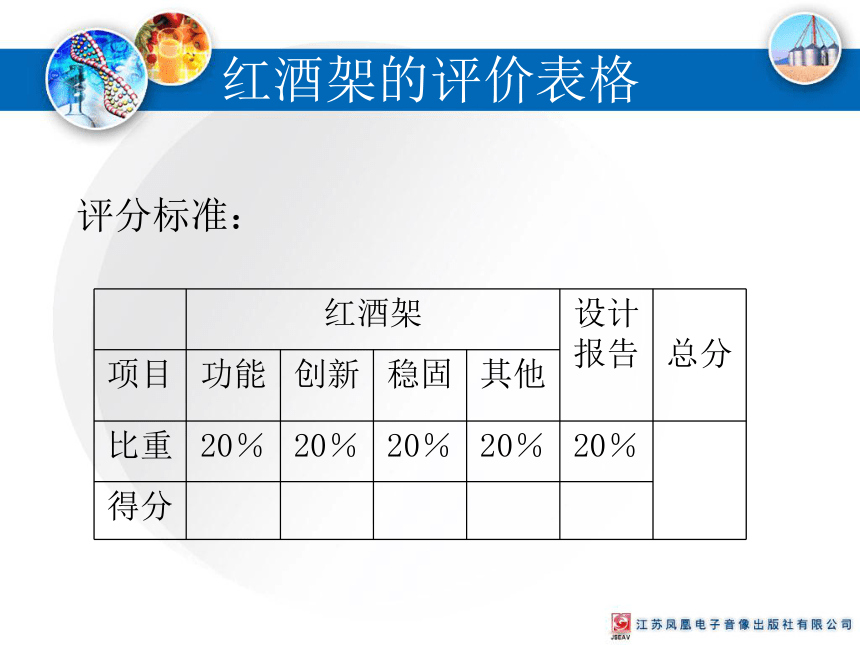 红酒架的评价表格

评分标准：

|  | 红酒架 |  |  |  | 设计报告 | 总分 |
|---|---|---|---|---|---|---|
| 项目 | 功能 | 创新 | 稳固 | 其他 |  |  |
| 比重 | 20％ | 20％ | 20％ | 20％ | 20％ |  |
| 得分 |  |  |  |  |  |  |

JSEAV 江苏凤凰电子音像出版社有限公司